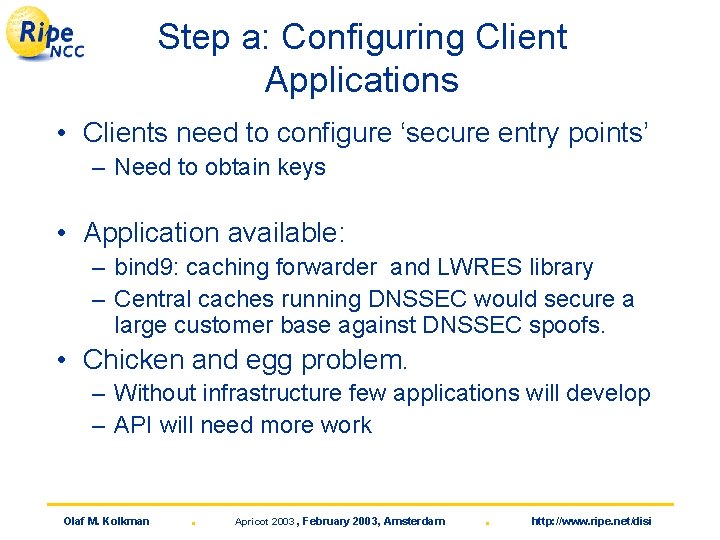 Ripe NCC

Step a: Configuring Client Applications

• Clients need to configure 'secure entry points'
– Need to obtain keys

• Application available:
– bind9: caching forwarder and LWRES library
– Central caches running DNSSEC would secure a large customer base against DNSSEC spoofs.

• Chicken and egg problem.
– Without infrastructure few applications will develop
– API will need more work

Olaf M. Kolkman . Apricot 2003, February 2003, Amsterdam . http://www.ripe.net/disi